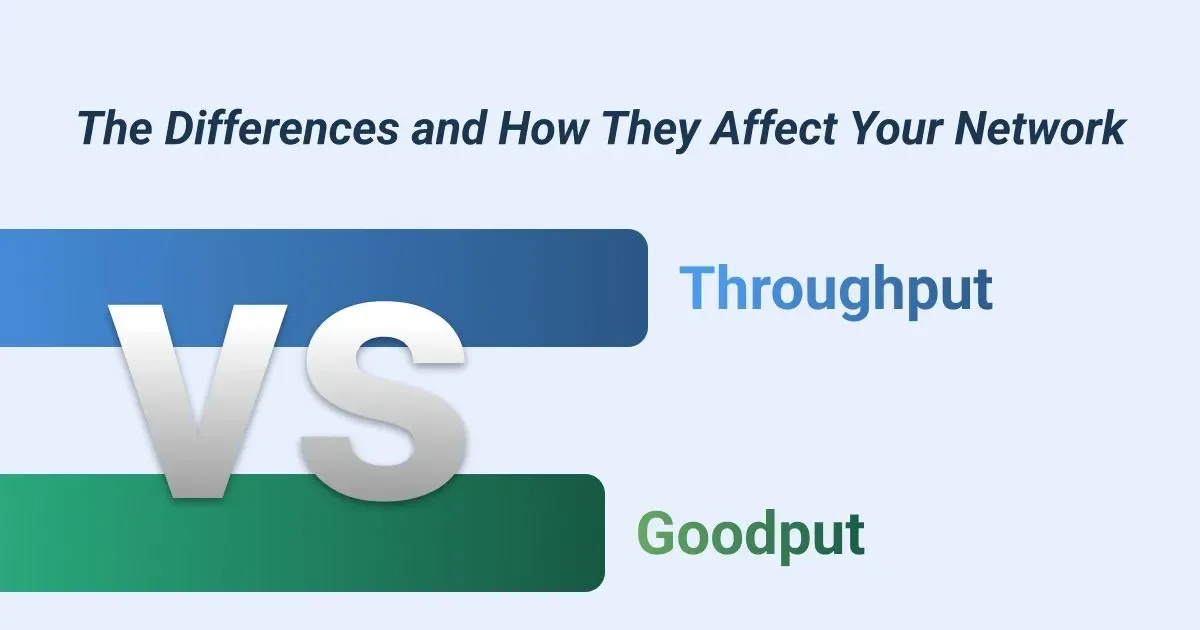 The Differences and How They Affect Your Network

Throughput

VS

Goodput